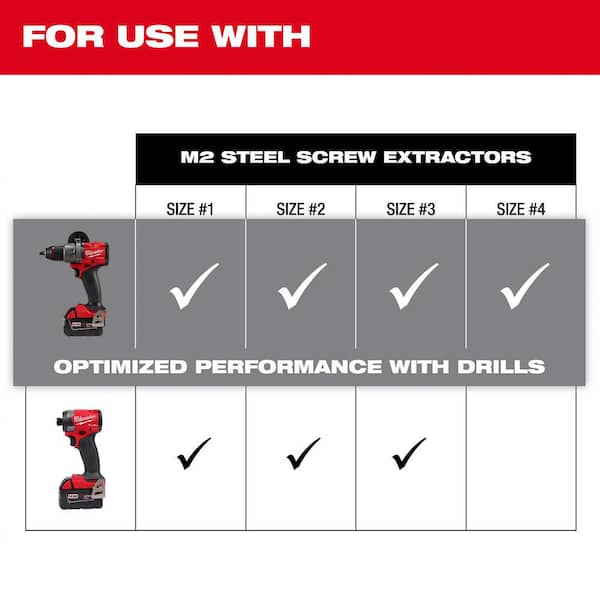 FOR USE WITH

M2 STEEL SCREW EXTRACTORS

| | SIZE #1 | SIZE #2 | SIZE #3 | SIZE #4 |
|---|---|---|---|---|
| | ✓ | ✓ | ✓ | ✓ |
| | ✓ | ✓ | ✓ | |

OPTIMIZED PERFORMANCE WITH DRILLS